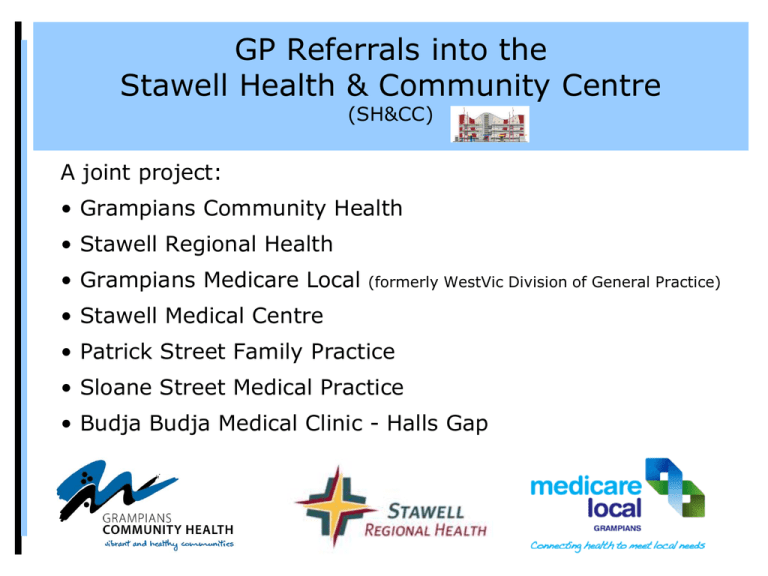 GP Referrals into the Stawell Health & Community Centre
(SH&CC)

A joint project:

• Grampians Community Health
• Stawell Regional Health
• Grampians Medicare Local (formerly WestVic Division of General Practice)
• Stawell Medical Centre
• Patrick Street Family Practice
• Sloane Street Medical Practice
• Budja Budja Medical Clinic - Halls Gap

GRAMPIANS
COMMUNITY HEALTH
vibrant and healthy communities

STAWELL
REGIONAL HEALTH

medicare local
GRAMPIANS
Connecting health to meet local needs